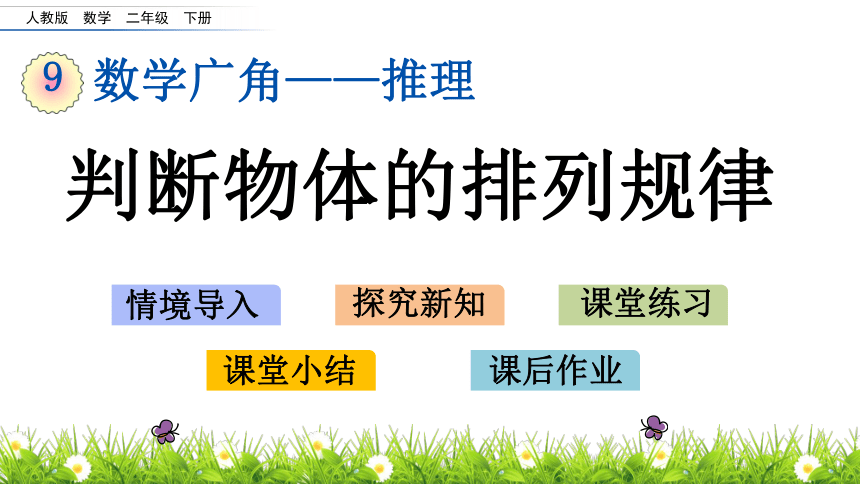 人教版 数学 二年级 下册

9 数学广角——推理

判断物体的排列规律

情境导入

探究新知

课堂练习

课堂小结

课后作业